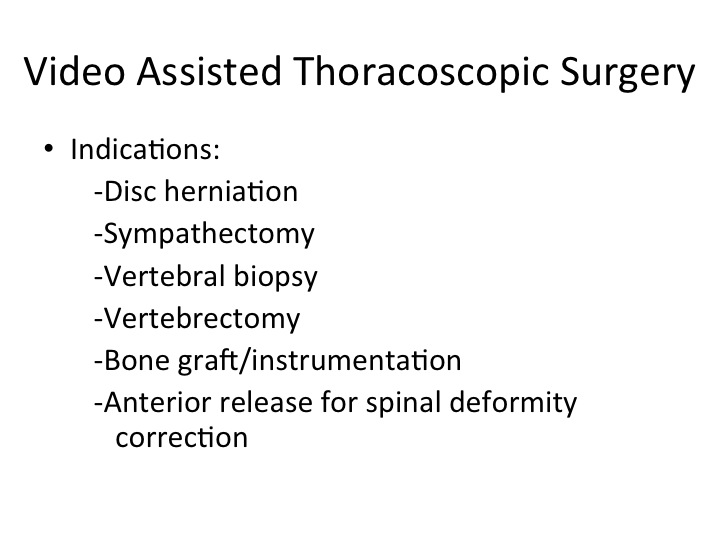 Video Assisted Thoracoscopic Surgery

• Indications:
-Disc herniation
-Sympathectomy
-Vertebral biopsy
-Vertebrectomy
-Bone graft/instrumentation
-Anterior release for spinal deformity correction